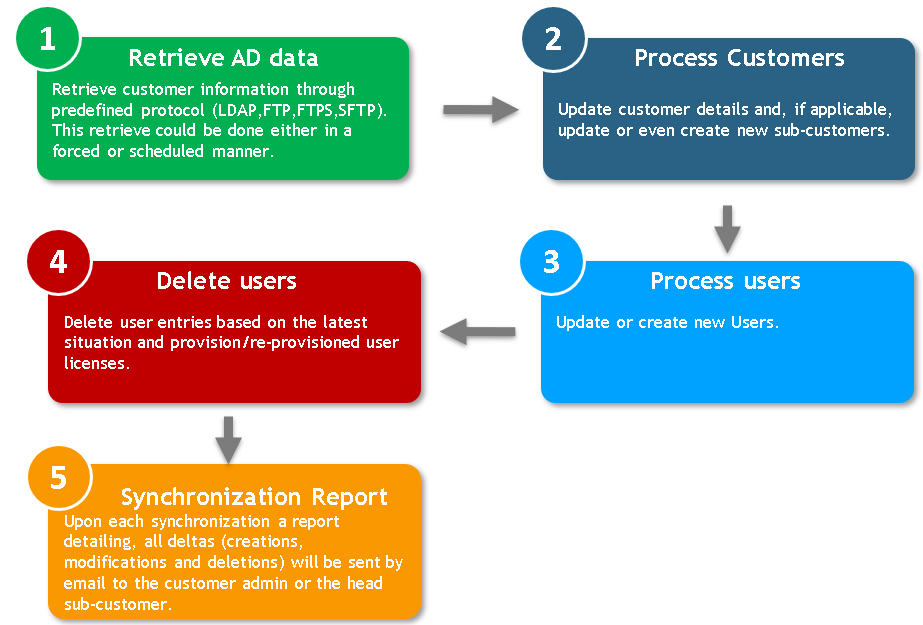 1

Retrieve AD data

Retrieve customer information through predefined protocol (LDAP,FTP,FTPS,SFTP). This retrieve could be done either in a forced or scheduled manner.

2

Process Customers

Update customer details and, if applicable, update or even create new sub-customers.

3

Process users

Update or create new Users.

4

Delete users

Delete user entries based on the latest situation and provision/re-provisioned user licenses.

5

Synchronization Report

Upon each synchronization a report detailing, all deltas (creations, modifications and deletions) will be sent by email to the customer admin or the head sub-customer.